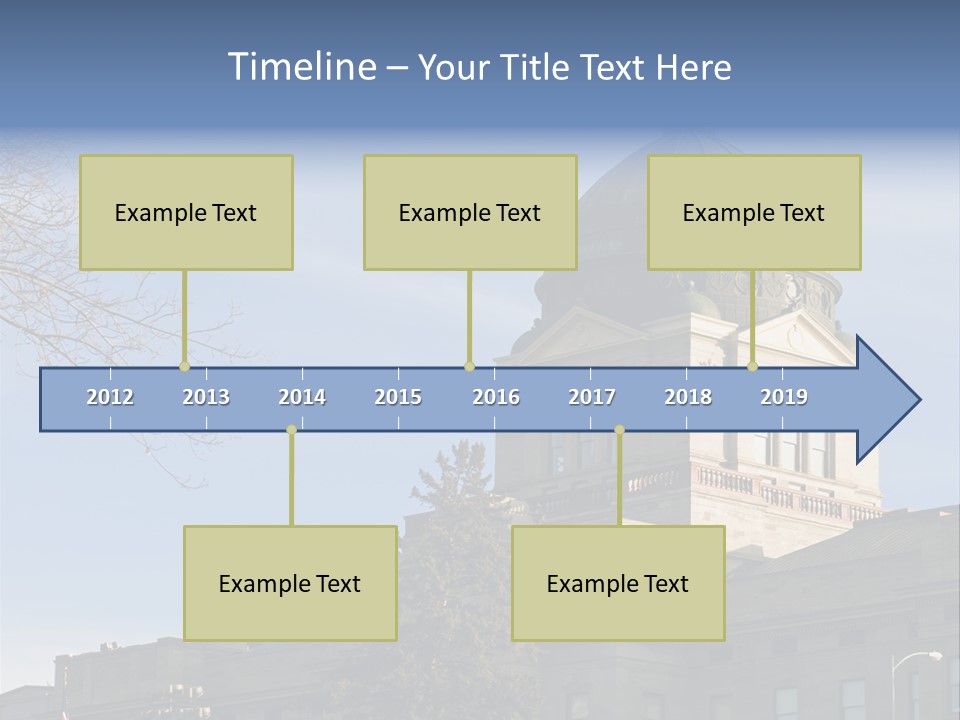 Timeline – Your Title Text Here

Example Text

Example Text

Example Text

2012 2013 2014 2015 2016 2017 2018 2019

Example Text

Example Text